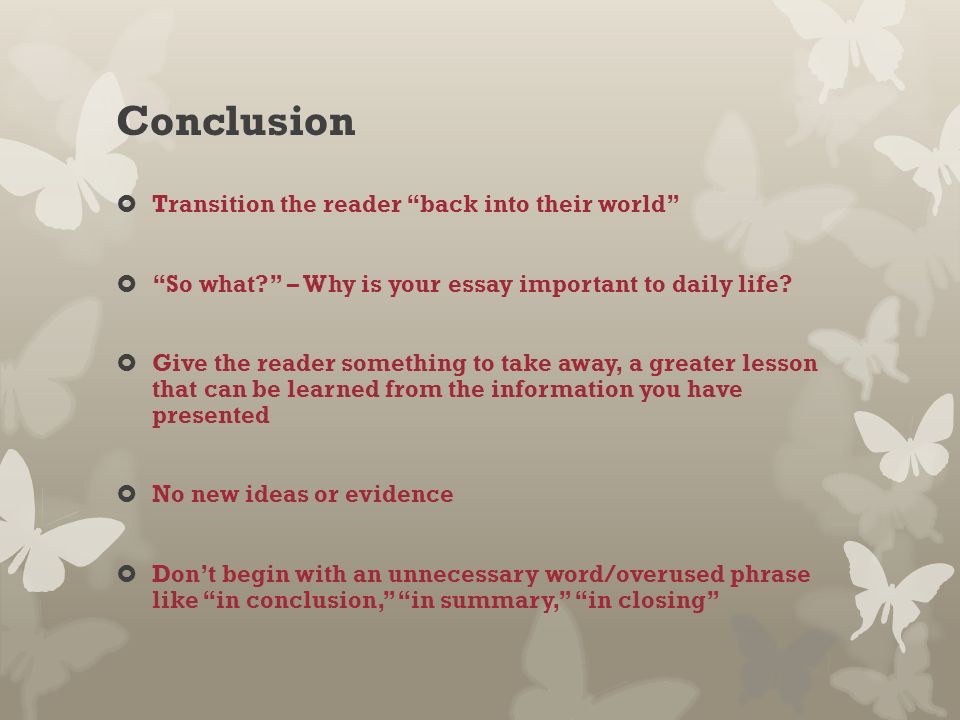 Conclusion

Transition the reader “back into their world”

“So what?” – Why is your essay important to daily life?

Give the reader something to take away, a greater lesson that can be learned from the information you have presented

No new ideas or evidence

Don’t begin with an unnecessary word/overused phrase like “in conclusion,” “in summary,” “in closing”